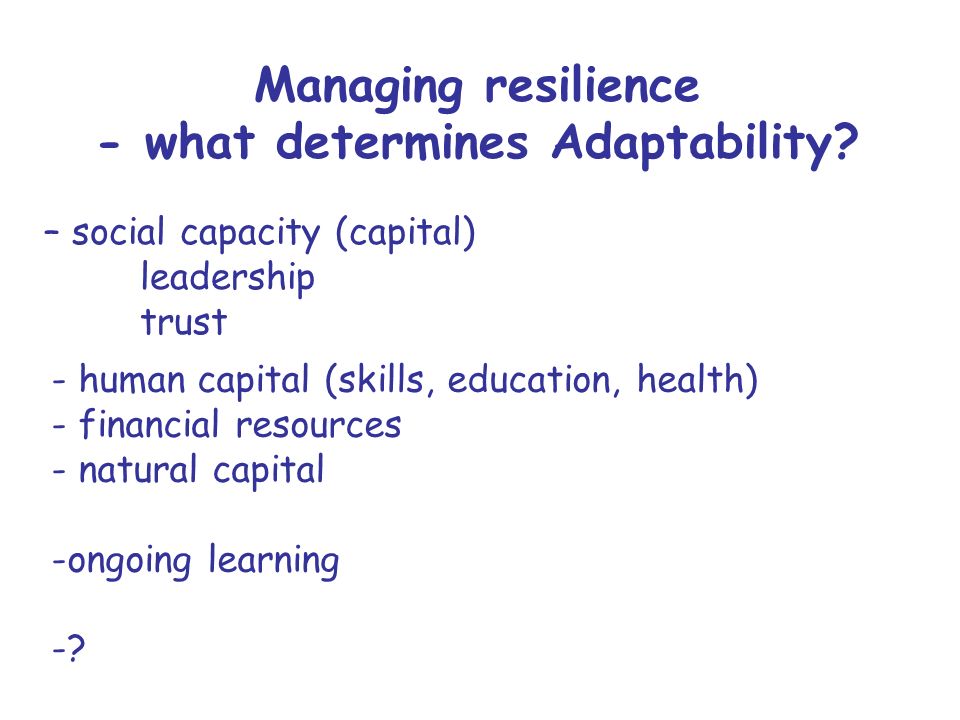 Managing resilience
- what determines Adaptability?

– social capacity (capital)
leadership
trust

- human capital (skills, education, health)
- financial resources
- natural capital

-ongoing learning

-?